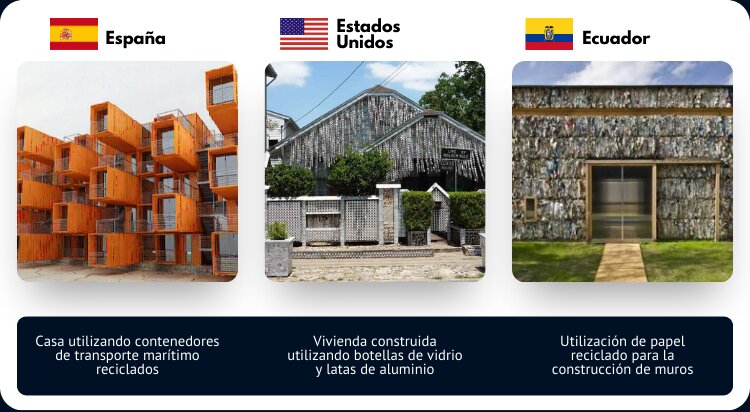 España

Estados Unidos

Ecuador

Casa utilizando contenedores de transporte marítimo reciclados

Vivienda construida utilizando botellas de vidrio y latas de aluminio

Utilización de papel reciclado para la construcción de muros